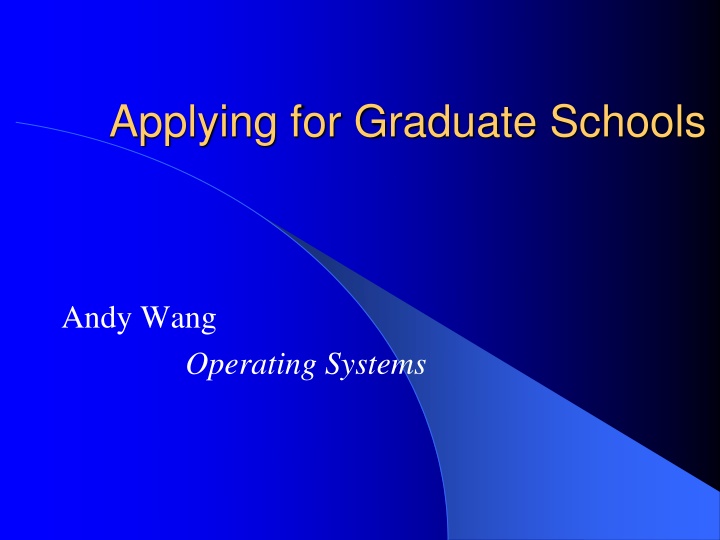 Applying for Graduate Schools

Andy Wang

Operating Systems